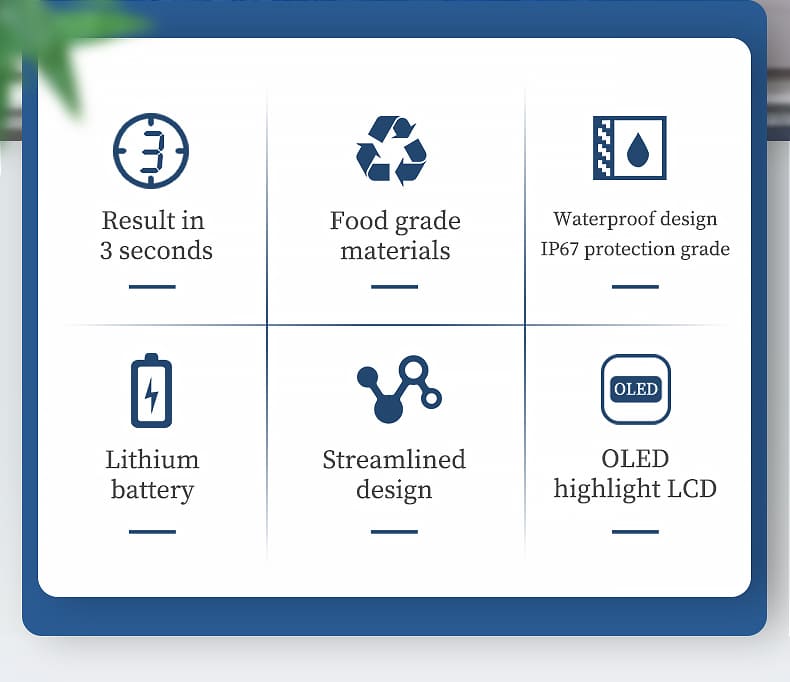 3

Result in 3 seconds

Food grade materials

Waterproof design IP67 protection grade

Lithium battery

Streamlined design

OLED

OLED highlight LCD